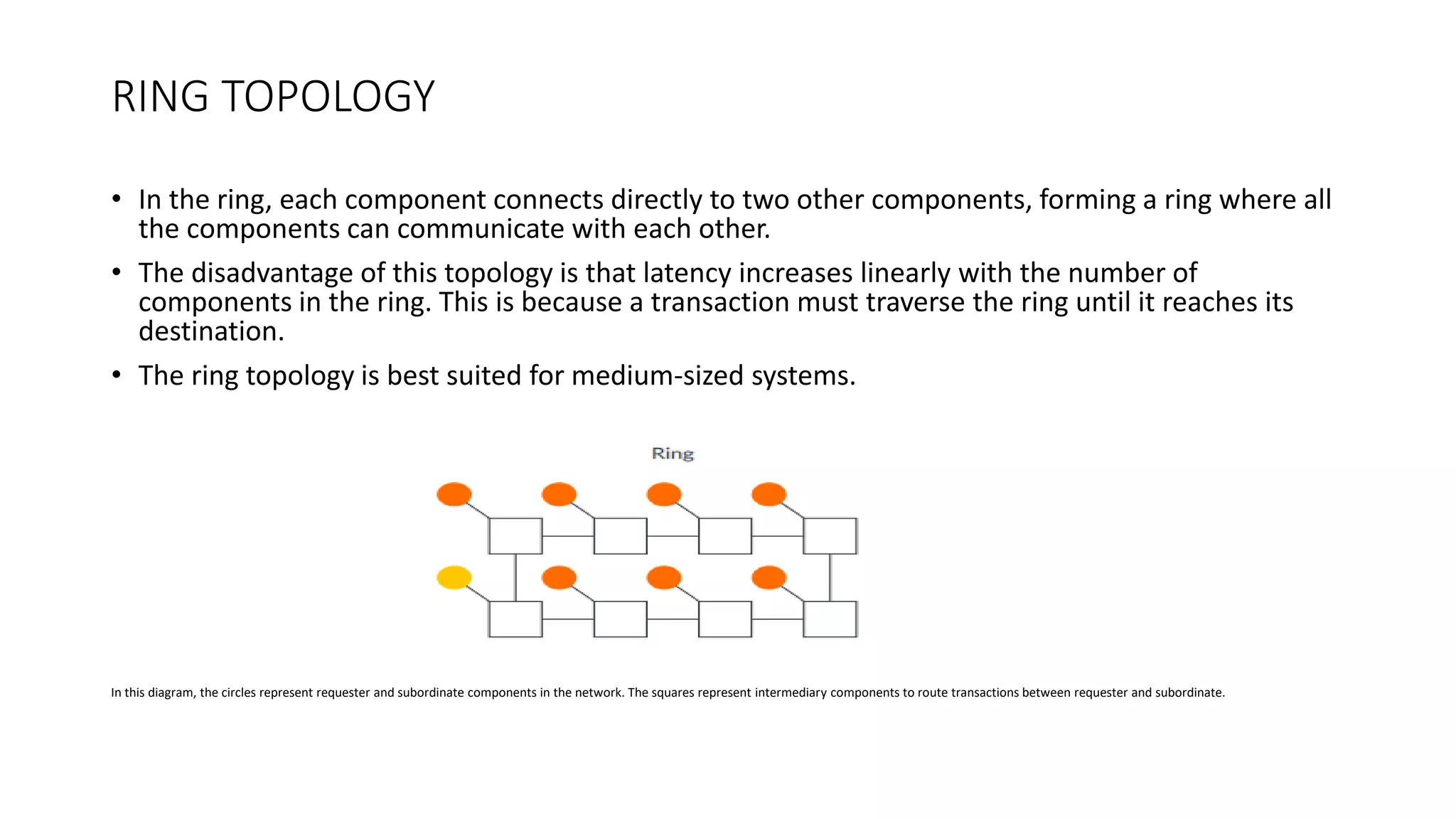 RING TOPOLOGY

• In the ring, each component connects directly to two other components, forming a ring where all the components can communicate with each other.

• The disadvantage of this topology is that latency increases linearly with the number of components in the ring. This is because a transaction must traverse the ring until it reaches its destination.

• The ring topology is best suited for medium-sized systems.

Ring

In this diagram, the circles represent requester and subordinate components in the network. The squares represent intermediary components to route transactions between requester and subordinate.